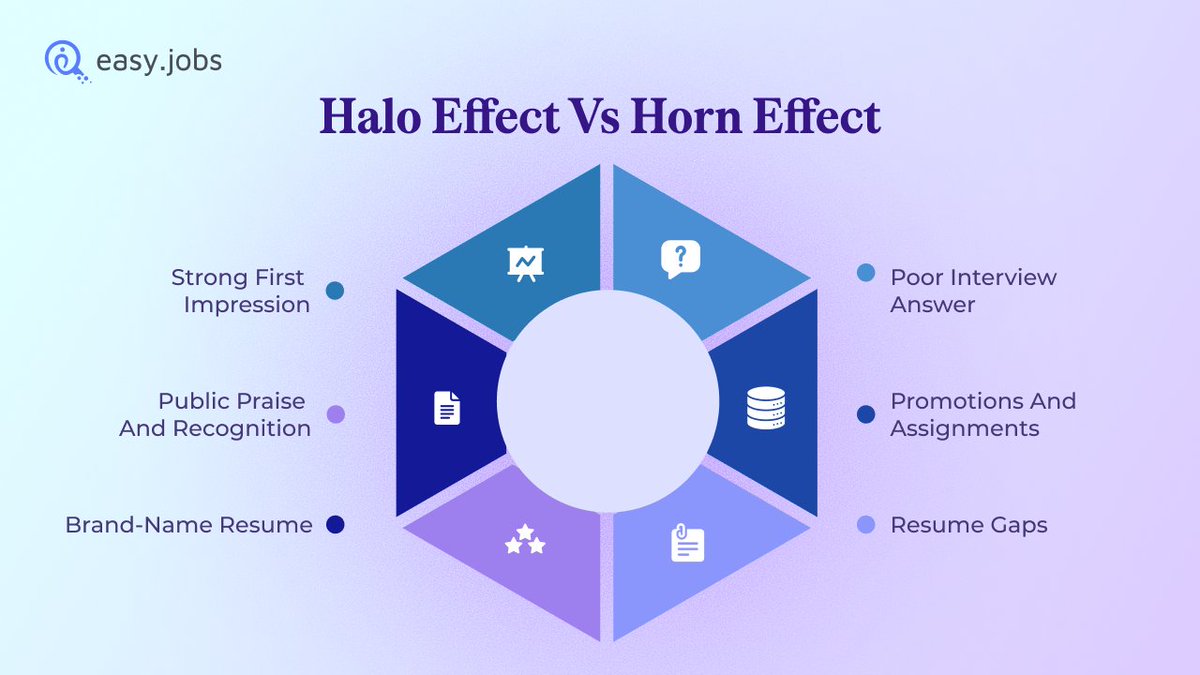 easy.jobs

Halo Effect Vs Horn Effect

Strong First Impression

Public Praise And Recognition

Brand-Name Resume

Poor Interview Answer

Promotions And Assignments

Resume Gaps